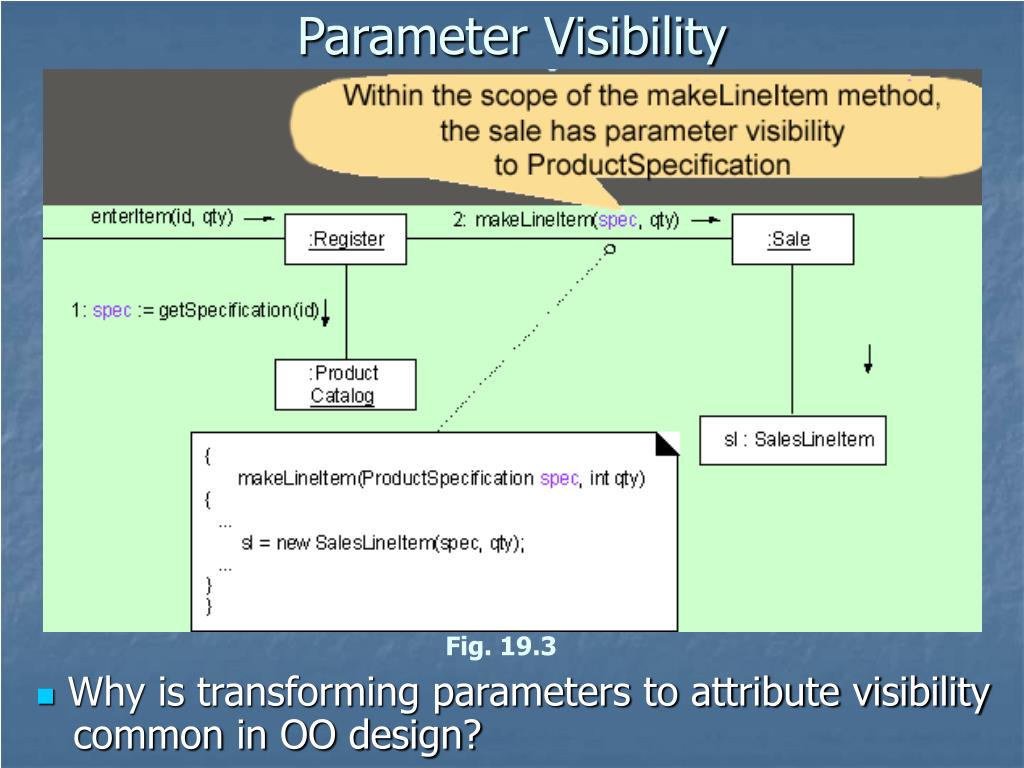 Parameter Visibility

Within the scope of the makeLineItem method, the sale has parameter visibility to ProductSpecification

enterItem(id, qty)

:Register

2: makeLineItem(spec, qty)

:Sale

1: spec := getSpecification(id)

:Product Catalog

sl : SalesLineItem

{
makeLineItem(ProductSpecification spec, int qty)
{
...
sl = new SalesLineItem(spec, qty);
...
}
}

Fig. 19.3

Why is transforming parameters to attribute visibility common in OO design?